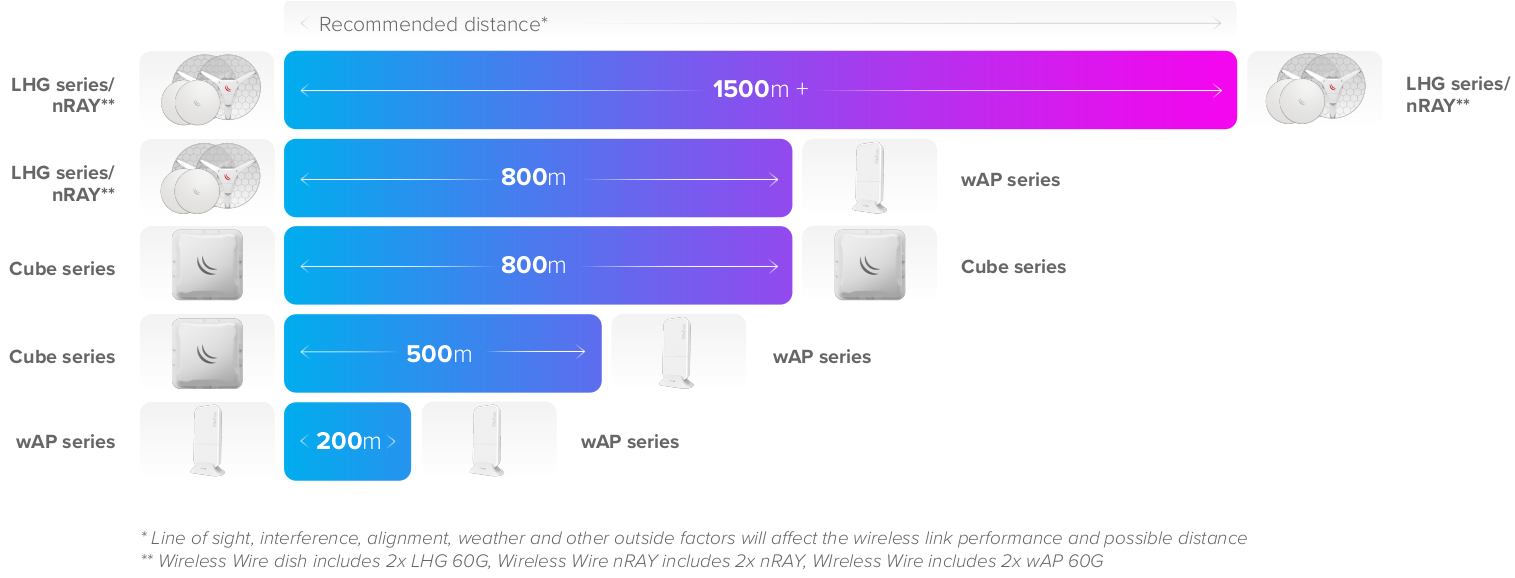 Recommended distance*

LHG series/ nRAY**

1500m +

LHG series/ nRAY**

LHG series/ nRAY**

800m

wAP series

Cube series

800m

Cube series

Cube series

500m

wAP series

wAP series

200m

wAP series

* Line of sight, interference, alignment, weather and other outside factors will affect the wireless link performance and possible distance
** Wireless Wire dish includes 2x LHG 60G, Wireless Wire nRAY includes 2x nRAY, WIreless Wire includes 2x wAP 60G